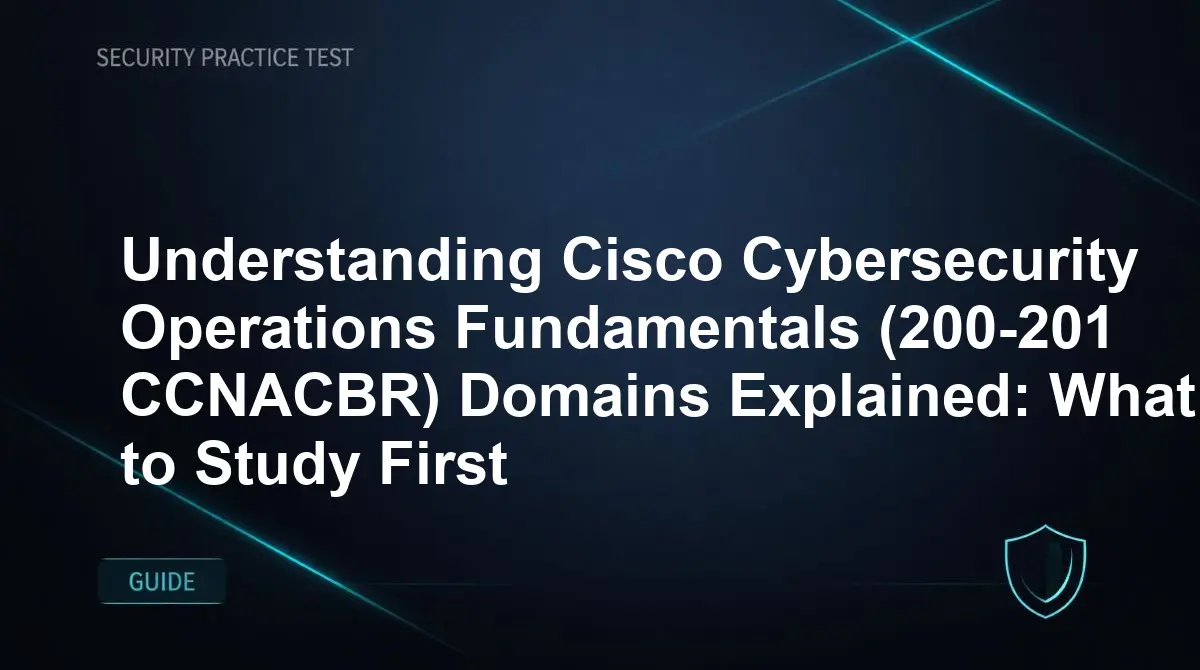 SECURITY PRACTICE TEST

Understanding Cisco Cybersecurity Operations Fundamentals (200-201 CCNACBR) Domains Explained: What to Study First

GUIDE